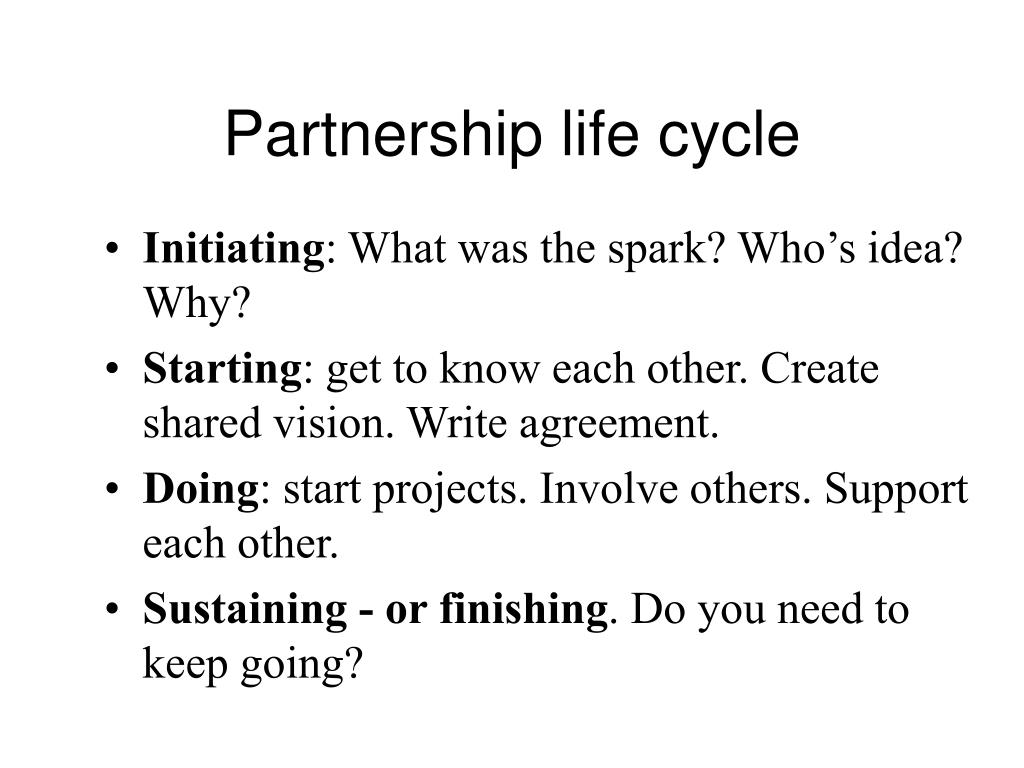 Partnership life cycle

• Initiating: What was the spark? Who’s idea? Why?
• Starting: get to know each other. Create shared vision. Write agreement.
• Doing: start projects. Involve others. Support each other.
• Sustaining - or finishing. Do you need to keep going?